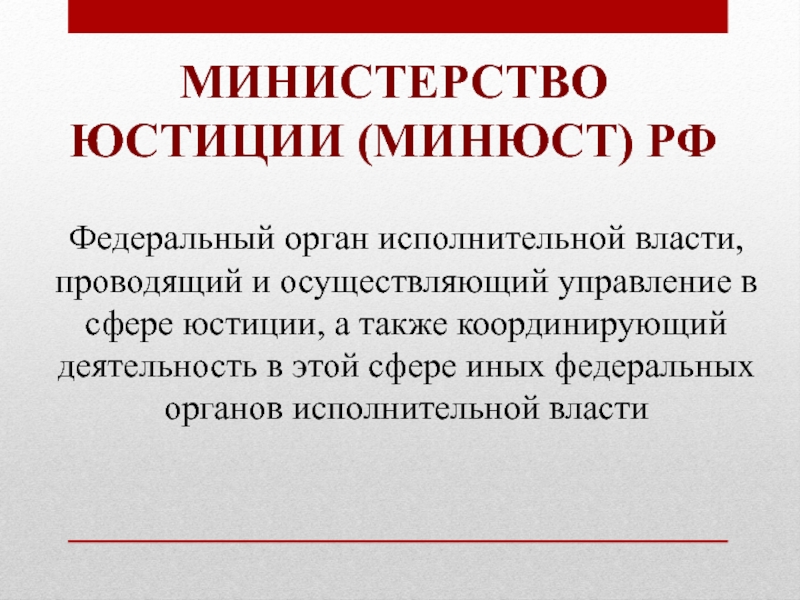 МИНИСТЕРСТВО ЮСТИЦИИ (МИНЮСТ) РФ

Федеральный орган исполнительной власти, проводящий и осуществляющий управление в сфере юстиции, а также координирующий деятельность в этой сфере иных федеральных органов исполнительной власти